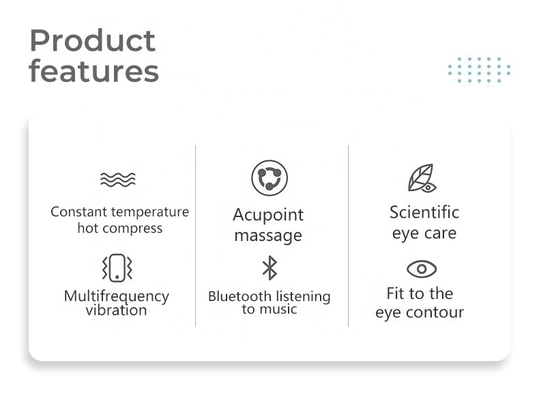 Product features

Constant temperature hot compress

Multifrequency vibration

Acupoint massage

Bluetooth listening to music

Scientific eye care

Fit to the eye contour